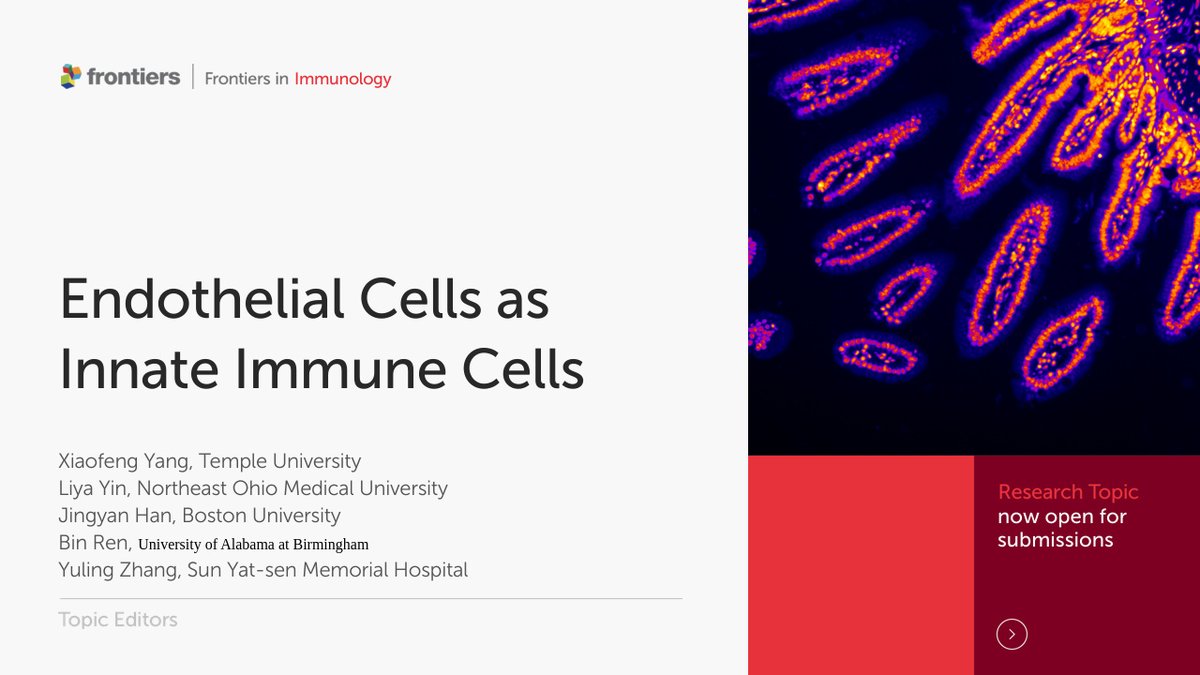 frontiers | Frontiers in Immunology

Endothelial Cells as Innate Immune Cells

Xiaofeng Yang, Temple University
Liya Yin, Northeast Ohio Medical University
Jingyan Han, Boston University
Bin Ren, University of Alabama at Birmingham
Yuling Zhang, Sun Yat-sen Memorial Hospital

Topic Editors

Research Topic now open for submissions